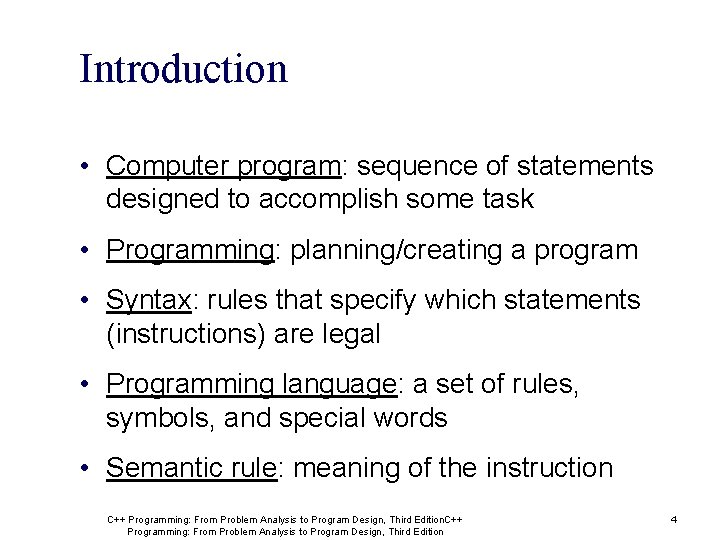 Introduction

• Computer program: sequence of statements designed to accomplish some task

• Programming: planning/creating a program

• Syntax: rules that specify which statements (instructions) are legal

• Programming language: a set of rules, symbols, and special words

• Semantic rule: meaning of the instruction

C++ Programming: From Problem Analysis to Program Design, Third EditionC++ Programming: From Problem Analysis to Program Design, Third Edition

4